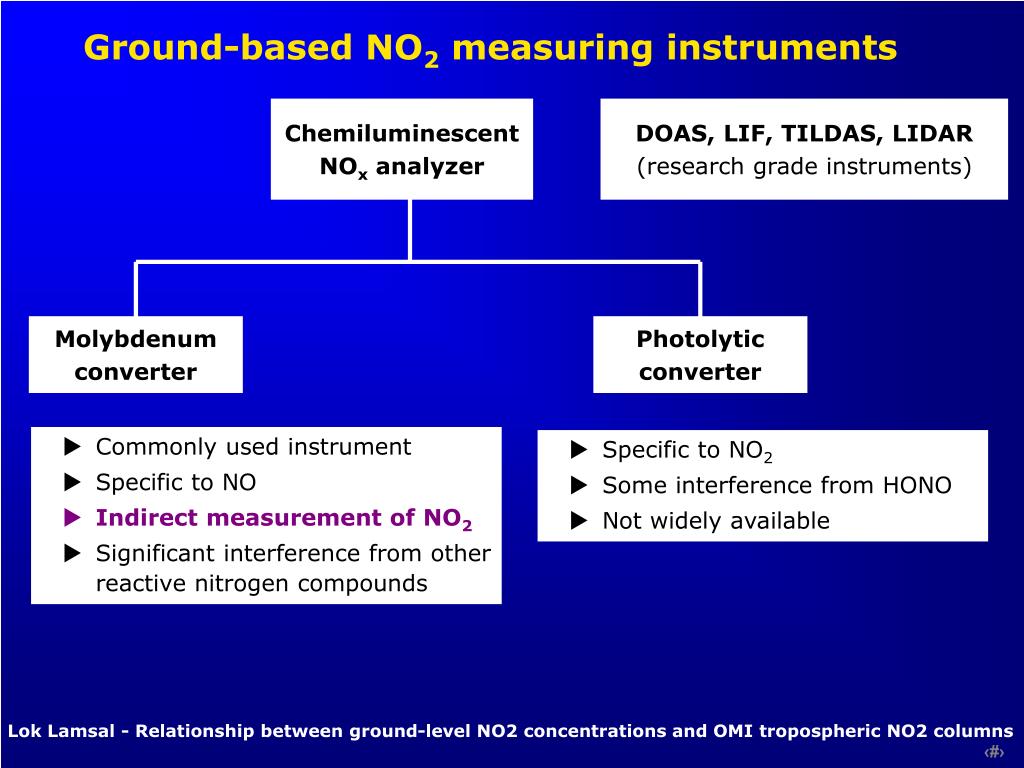 Ground-based $NO_2$ measuring instruments

Chemiluminescent $NO_x$ analyzer

DOAS, LIF, TILDAS, LIDAR
(research grade instruments)

Molybdenum converter

Photolytic converter

▶ Commonly used instrument
▶ Specific to NO
▶ Indirect measurement of $NO_2$
▶ Significant interference from other reactive nitrogen compounds

▶ Specific to $NO_2$
▶ Some interference from HONO
▶ Not widely available

Lok Lamsal - Relationship between ground-level NO2 concentrations and OMI tropospheric NO2 columns
‹#›